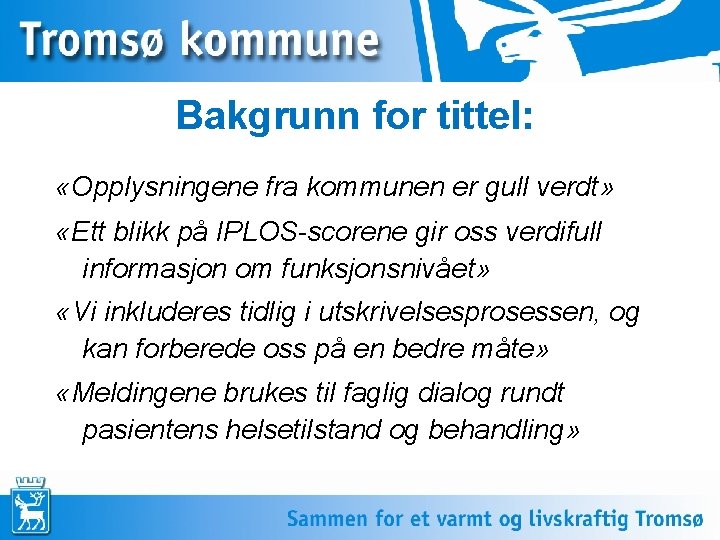 Tromsø kommune

Bakgrunn for tittel:

«Opplysningene fra kommunen er gull verdt»

«Ett blikk på IPLOS-scorene gir oss verdifull informasjon om funksjonsnivået»

«Vi inkluderes tidlig i utskrivelsesprosessen, og kan forberede oss på en bedre måte»

«Meldingene brukes til faglig dialog rundt pasientens helsetilstand og behandling»

Sammen for et varmt og livskraftig Tromsø